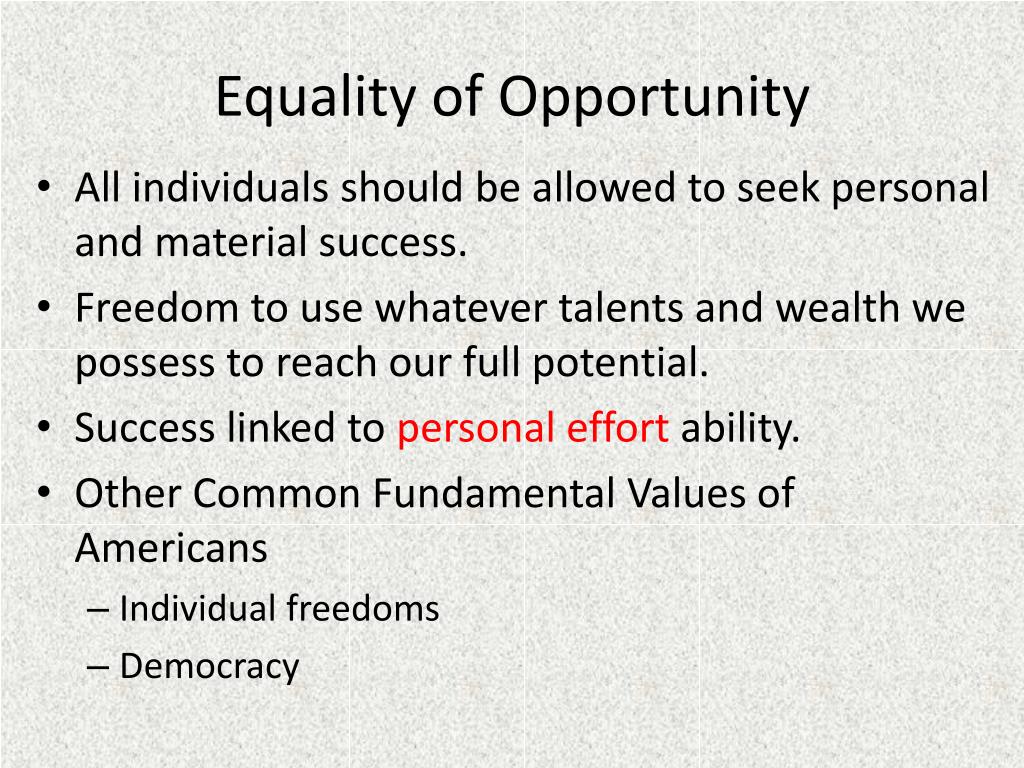 Equality of Opportunity

• All individuals should be allowed to seek personal and material success.
• Freedom to use whatever talents and wealth we possess to reach our full potential.
• Success linked to personal effort ability.
• Other Common Fundamental Values of Americans
– Individual freedoms
– Democracy